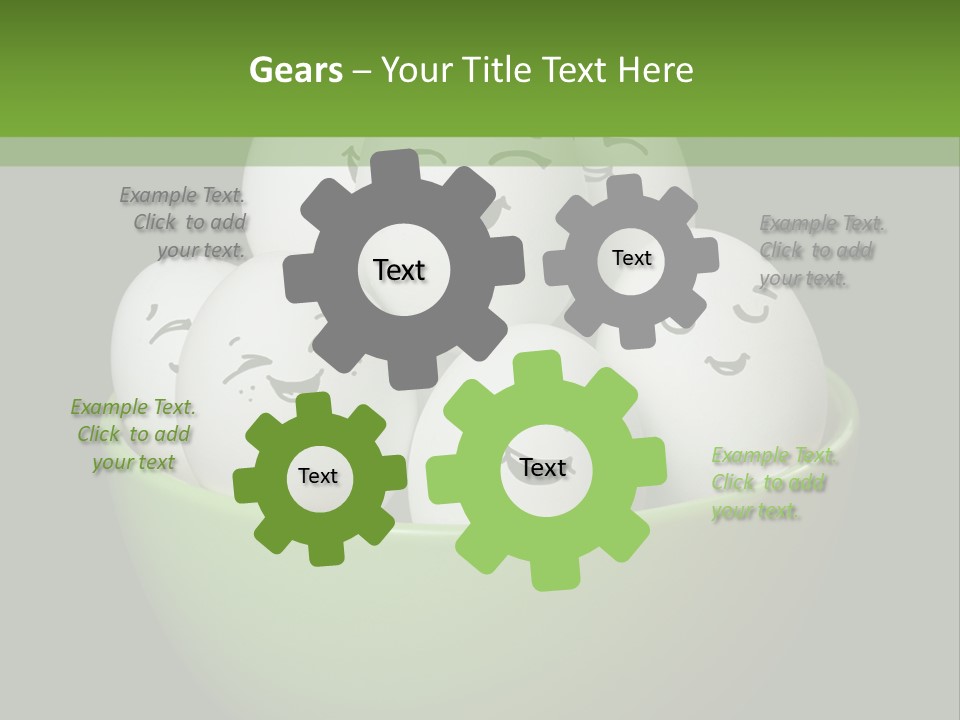 Gears – Your Title Text Here

Example Text. Click to add your text.

Text

Text

Example Text. Click to add your text.

Example Text. Click to add your text

Text

Text

Example Text. Click to add your text.